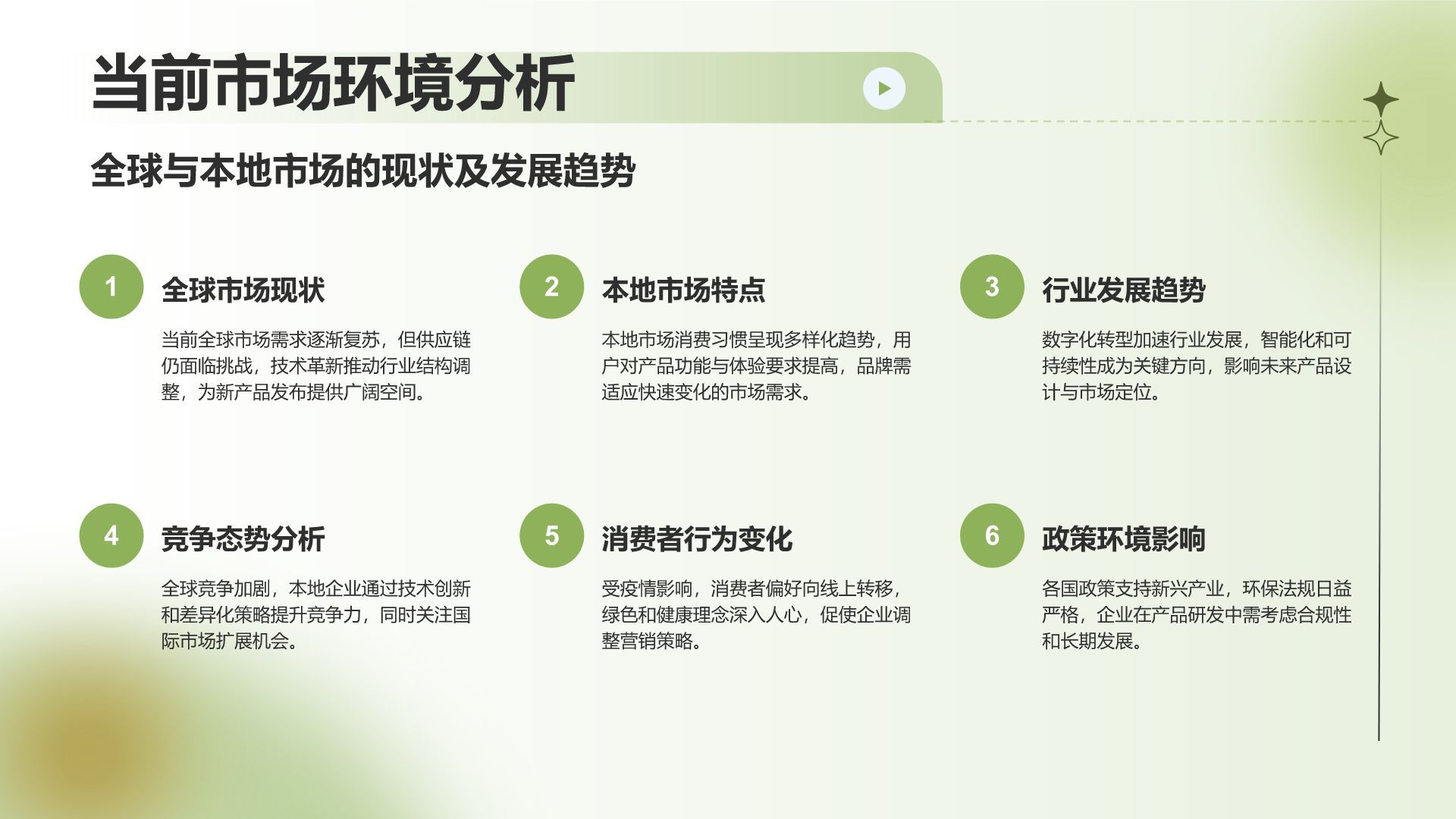 当前市场环境分析

全球与本地市场的现状及发展趋势

1 全球市场现状

当前全球市场需求逐渐复苏，但供应链仍面临挑战，技术革新推动行业结构调整，为新产品发布提供广阔空间。

2 本地市场特点

本地市场消费习惯呈现多样化趋势，用户对产品功能与体验要求提高，品牌需适应快速变化的市场需求。

3 行业发展趋势

数字化转型加速行业发展，智能化和可持续性成为关键方向，影响未来产品设计与市场定位。

4 竞争态势分析

全球竞争加剧，本地企业通过技术创新和差异化策略提升竞争力，同时关注国际市场扩展机会。

5 消费者行为变化

受疫情影响，消费者偏好向线上转移，绿色和健康理念深入人心，促使企业调整营销策略。

6 政策环境影响

各国政策支持新兴产业，环保法规日益严格，企业在产品研发中需考虑合规性和长期发展。